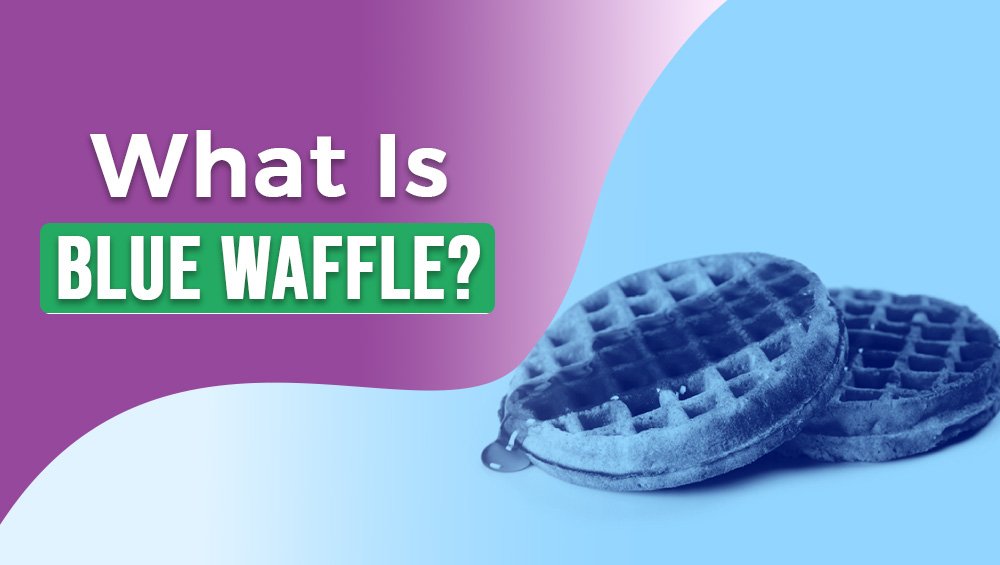 What Is
BLUE WAFFLE?